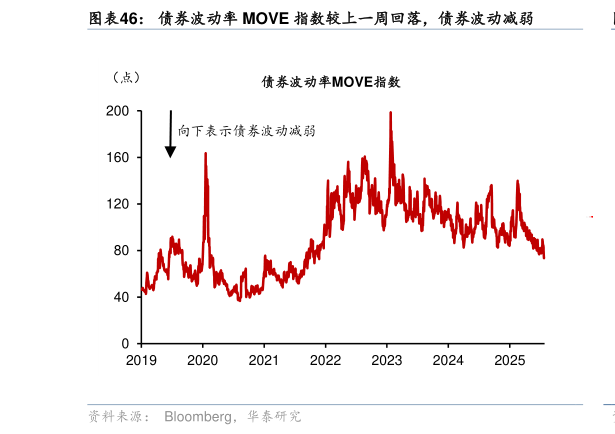 图表46： 债券波动率 MOVE 指数较上一周回落，债券波动减弱

（点）

债券波动率MOVE指数

向下表示债券波动减弱

200
160
120
80
40
0

2019 2020 2021 2022 2023 2024 2025

资料来源： Bloomberg，华泰研究